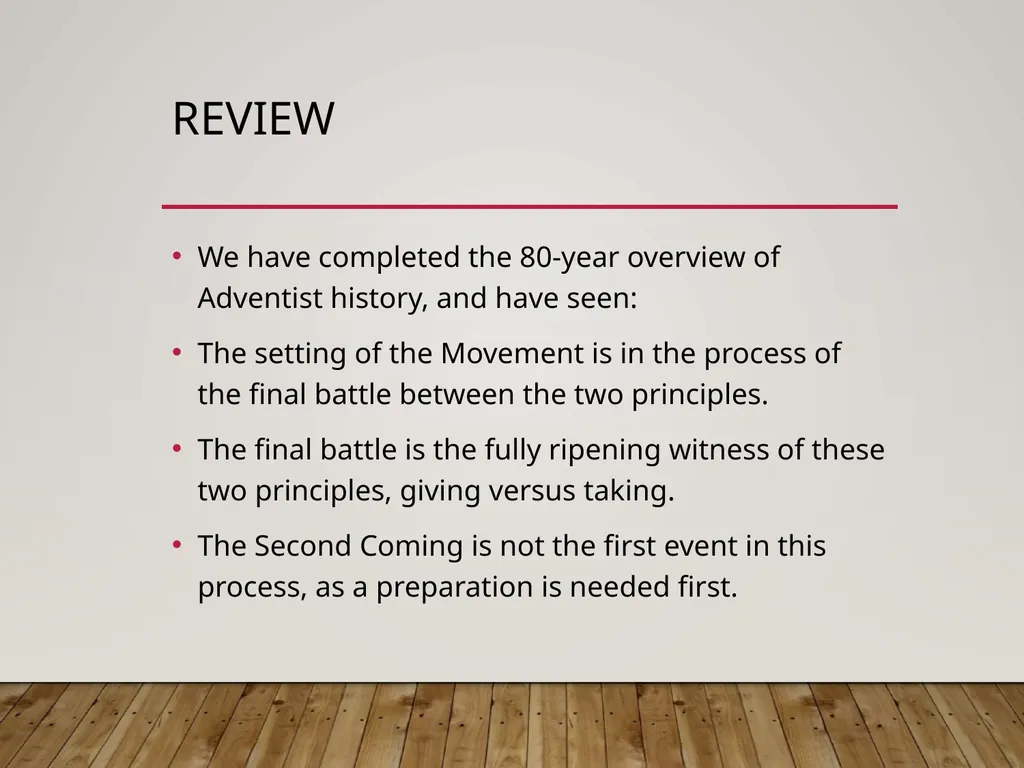 REVIEW

• We have completed the 80-year overview of Adventist history, and have seen:

• The setting of the Movement is in the process of the final battle between the two principles.

• The final battle is the fully ripening witness of these two principles, giving versus taking.

• The Second Coming is not the first event in this process, as a preparation is needed first.